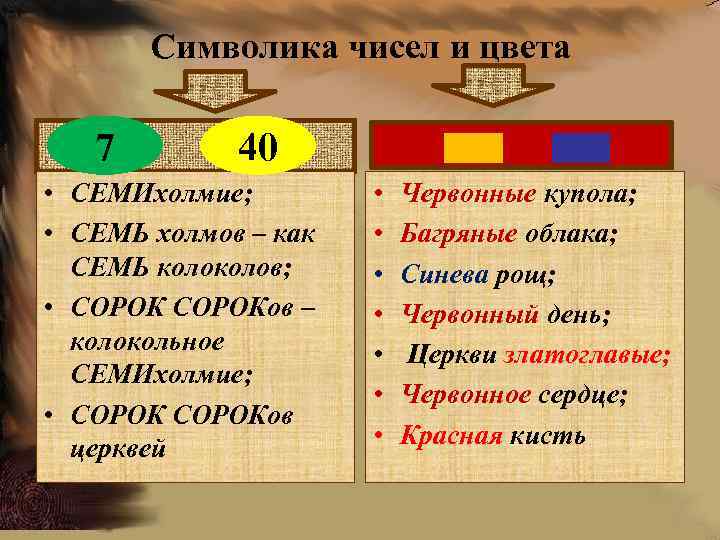 Символика чисел и цвета

7 40

• СЕМИхолмие;
• СЕМЬ холмов – как СЕМЬ колоколов;
• СОРОК СОРОКов – колокольное СЕМИхолмие;
• СОРОК СОРОКов церквей

• Червонные купола;
• Багряные облака;
• Синева рощ;
• Червонный день;
• Церкви златоглавые;
• Червонное сердце;
• Красная кисть